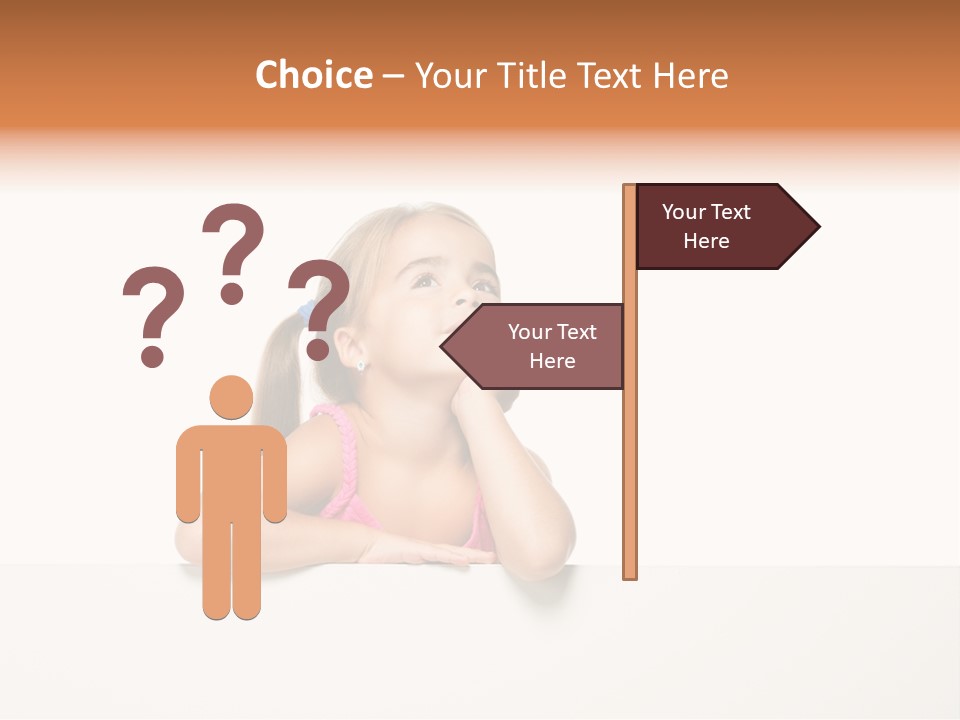 Choice – Your Title Text Here

? ? ?

Your Text Here

Your Text Here